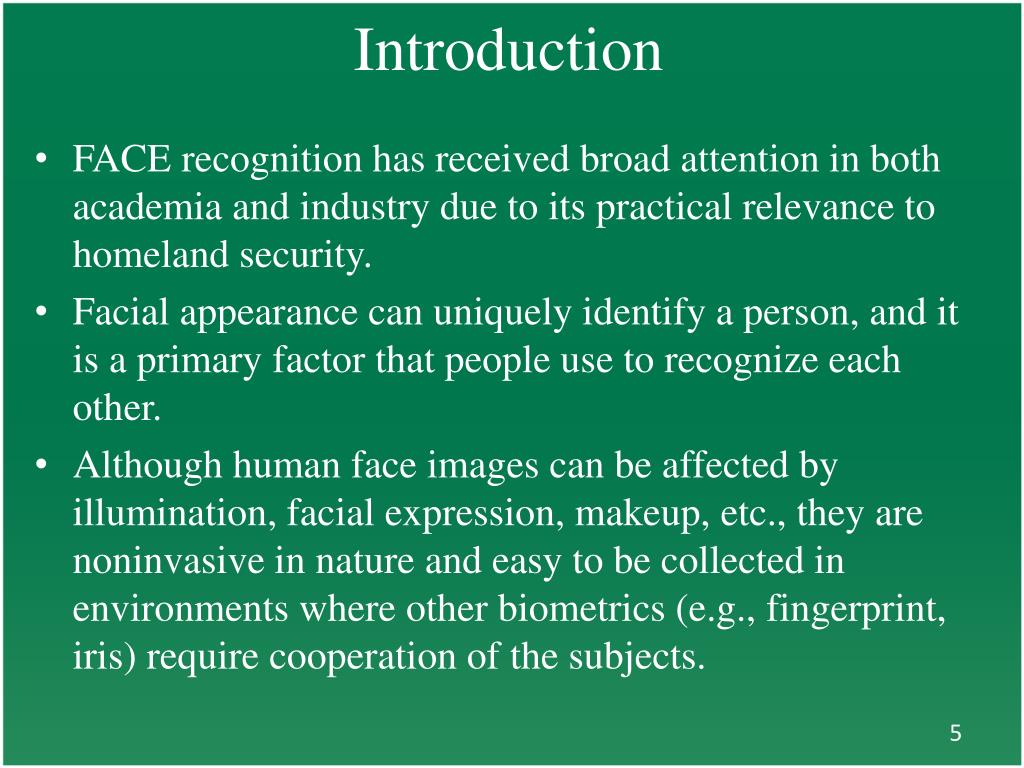 Introduction

• FACE recognition has received broad attention in both academia and industry due to its practical relevance to homeland security.
• Facial appearance can uniquely identify a person, and it is a primary factor that people use to recognize each other.
• Although human face images can be affected by illumination, facial expression, makeup, etc., they are noninvasive in nature and easy to be collected in environments where other biometrics (e.g., fingerprint, iris) require cooperation of the subjects.

5